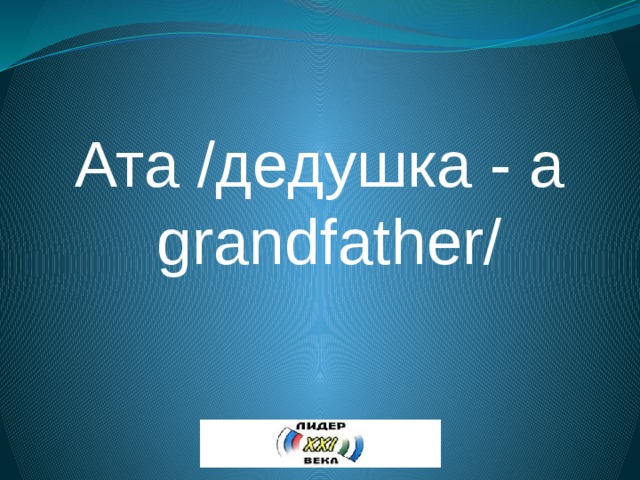 Ата /дедушка - a grandfather/

ЛИДЕР
XXI
ВЕКА